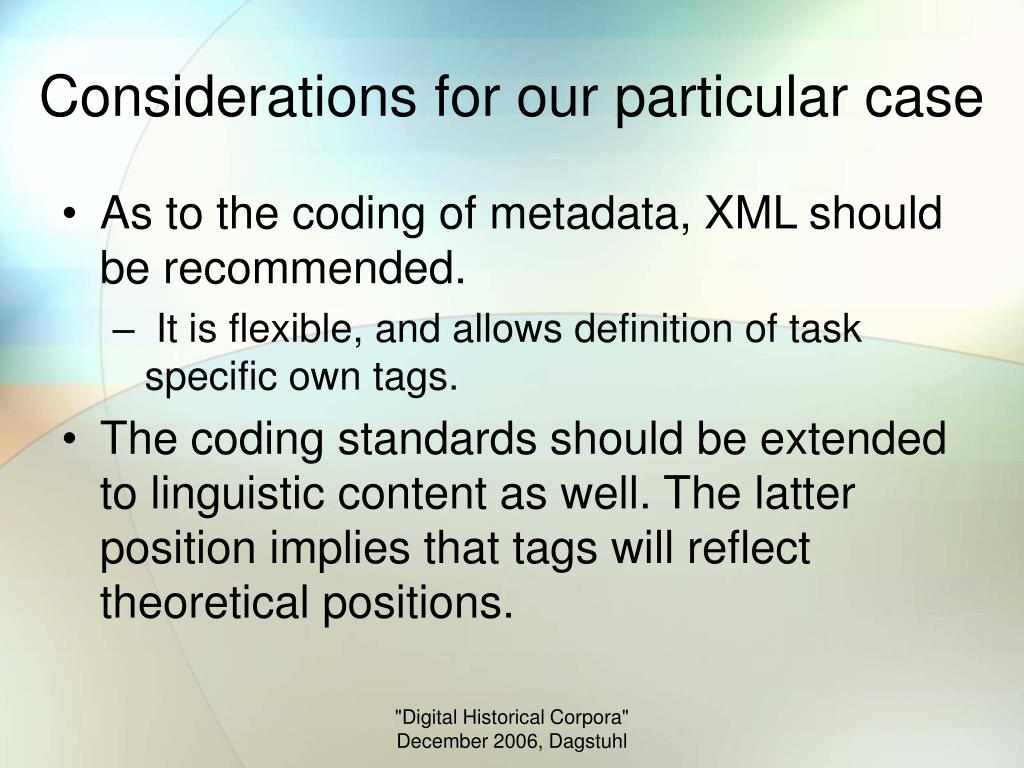 Considerations for our particular case

• As to the coding of metadata, XML should be recommended.
– It is flexible, and allows definition of task specific own tags.

• The coding standards should be extended to linguistic content as well. The latter position implies that tags will reflect theoretical positions.

"Digital Historical Corpora"
December 2006, Dagstuhl